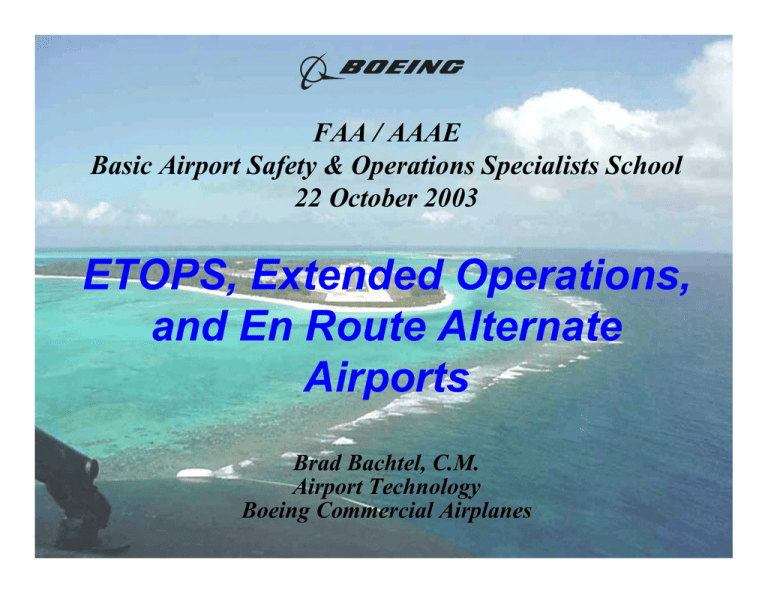 BOEING

FAA / AAAE
Basic Airport Safety & Operations Specialists School
22 October 2003

ETOPS, Extended Operations, and En Route Alternate Airports

Brad Bachtel, C.M.
Airport Technology
Boeing Commercial Airplanes